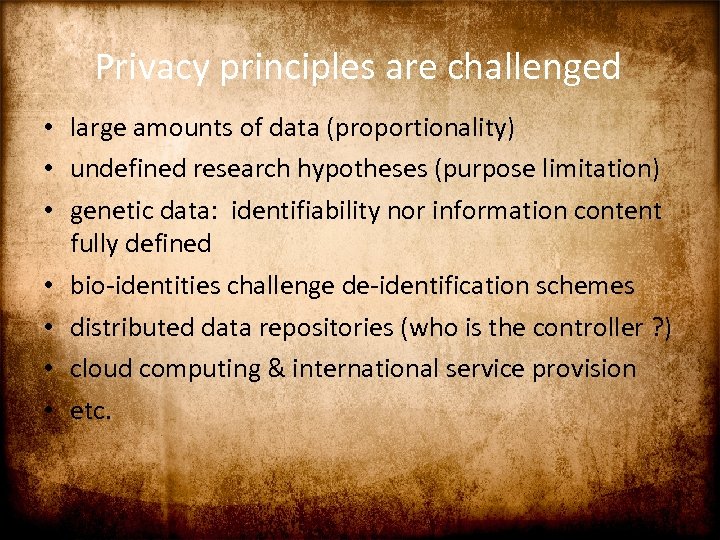 Privacy principles are challenged

• large amounts of data (proportionality)
• undefined research hypotheses (purpose limitation)
• genetic data: identifiability nor information content fully defined
• bio-identities challenge de-identification schemes
• distributed data repositories (who is the controller ?)
• cloud computing & international service provision
• etc.